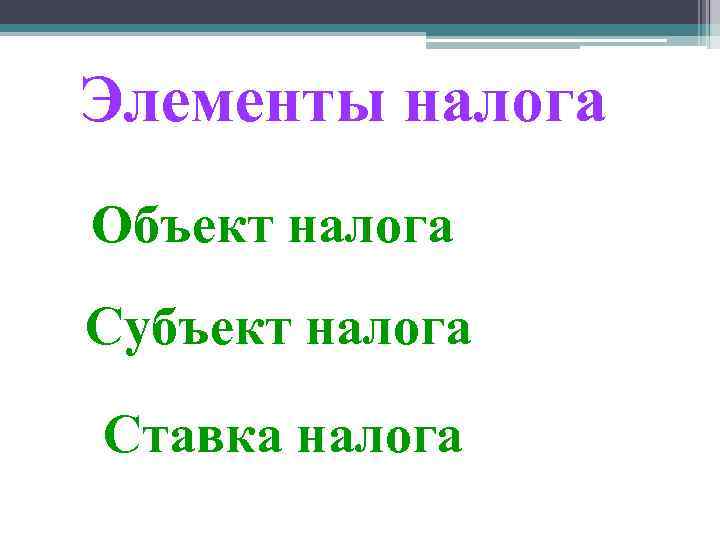 Элементы налога

Объект налога

Субъект налога

Ставка налога